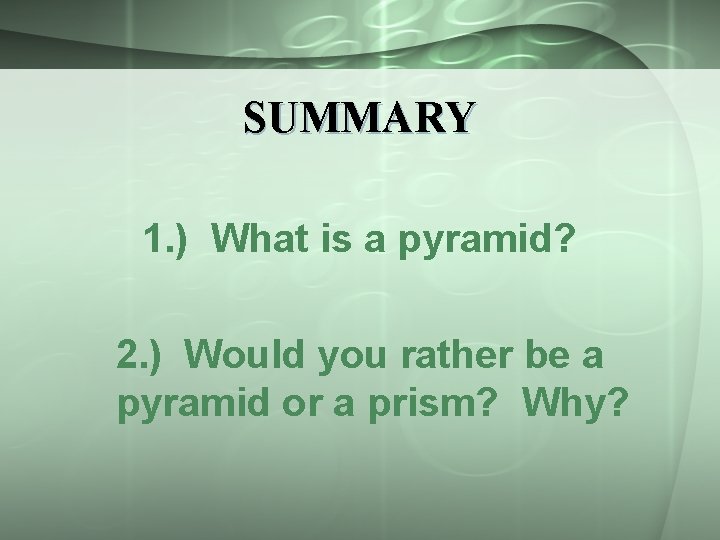 SUMMARY

1.) What is a pyramid?

2.) Would you rather be a pyramid or a prism? Why?